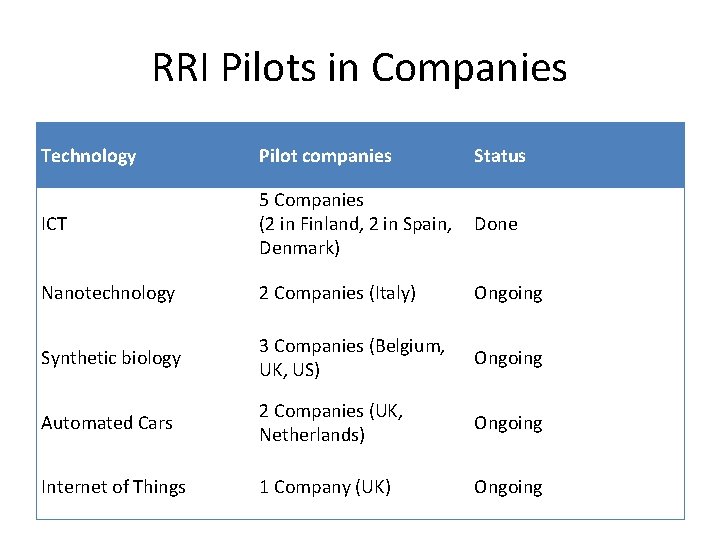 RRI Pilots in Companies

| Technology | Pilot companies | Status |
|---|---|---|
| ICT | 5 Companies (2 in Finland, 2 in Spain, Denmark) | Done |
| Nanotechnology | 2 Companies (Italy) | Ongoing |
| Synthetic biology | 3 Companies (Belgium, UK, US) | Ongoing |
| Automated Cars | 2 Companies (UK, Netherlands) | Ongoing |
| Internet of Things | 1 Company (UK) | Ongoing |